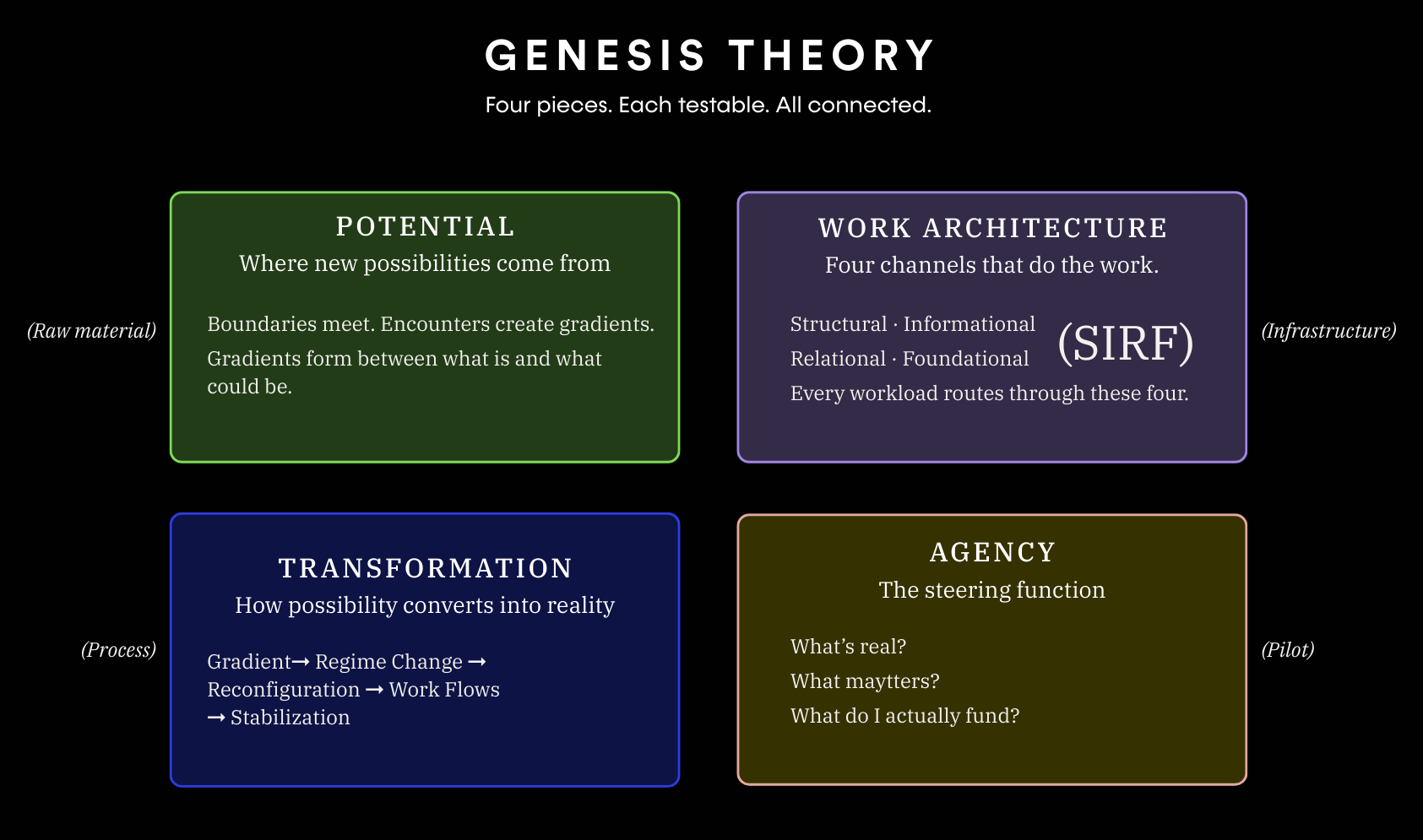 GENESIS THEORY

Four pieces. Each testable. All connected.

(Raw material)

POTENTIAL

Where new possibilities come from

Boundaries meet. Encounters create gradients.

Gradients form between what is and what could be.

WORK ARCHITECTURE

Four channels that do the work.

Structural · Informational

Relational · Foundational

(SIRF)

Every workload routes through these four.

(Infrastructure)

(Process)

TRANSFORMATION

How possibility converts into reality

Gradient→ Regime Change → Reconfiguration → Work Flows → Stabilization

AGENCY

The steering function

What's real?

What maytters?

What do I actually fund?

(Pilot)